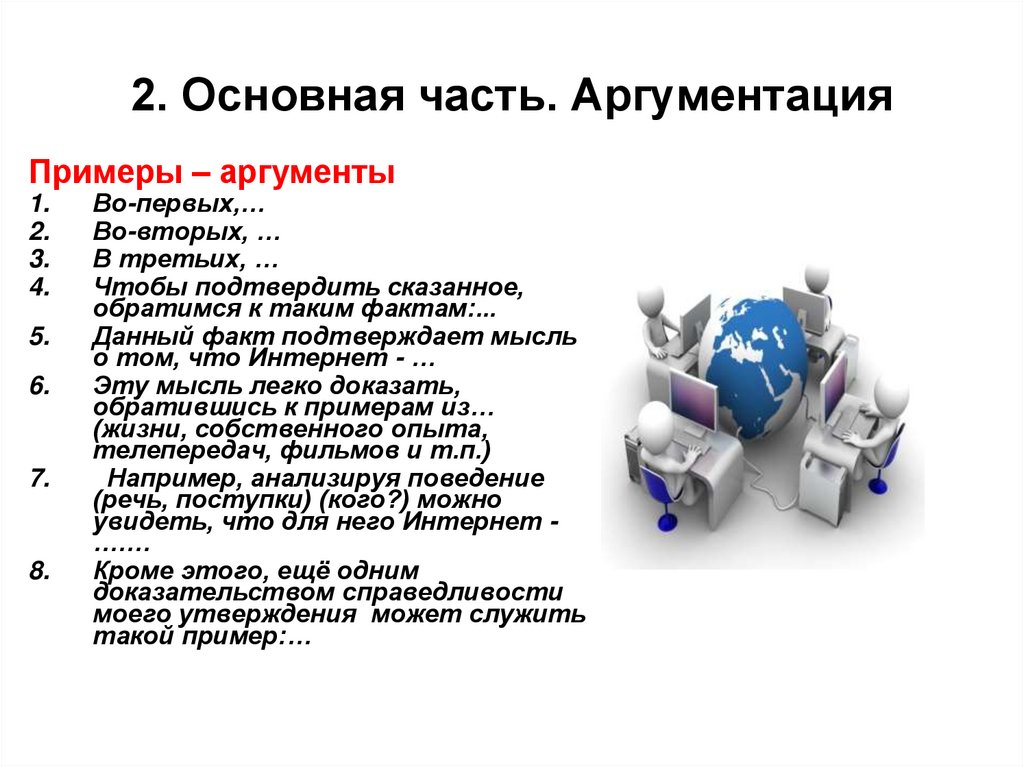 2. Основная часть. Аргументация

Примеры – аргументы

1. Во-первых,…
2. Во-вторых, …
3. В третьих, …
4. Чтобы подтвердить сказанное, обратимся к таким фактам:...
5. Данный факт подтверждает мысль о том, что Интернет - …
6. Эту мысль легко доказать, обратившись к примерам из… (жизни, собственного опыта, телепередач, фильмов и т.п.)
7. Например, анализируя поведение (речь, поступки) (кого?) можно увидеть, что для него Интернет - …….
8. Кроме этого, ещё одним доказательством справедливости моего утверждения может служить такой пример:…